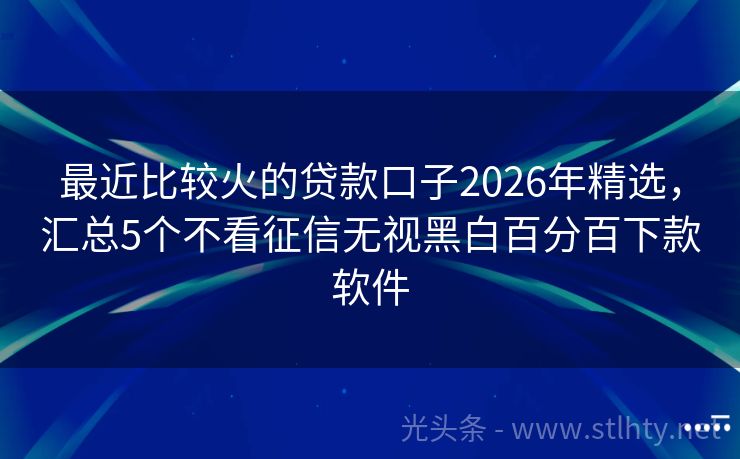 最近比较火的贷款口子2026年精选，汇总5个不看征信无视黑白百分百下款软件

光头条 - www.stlhty.net